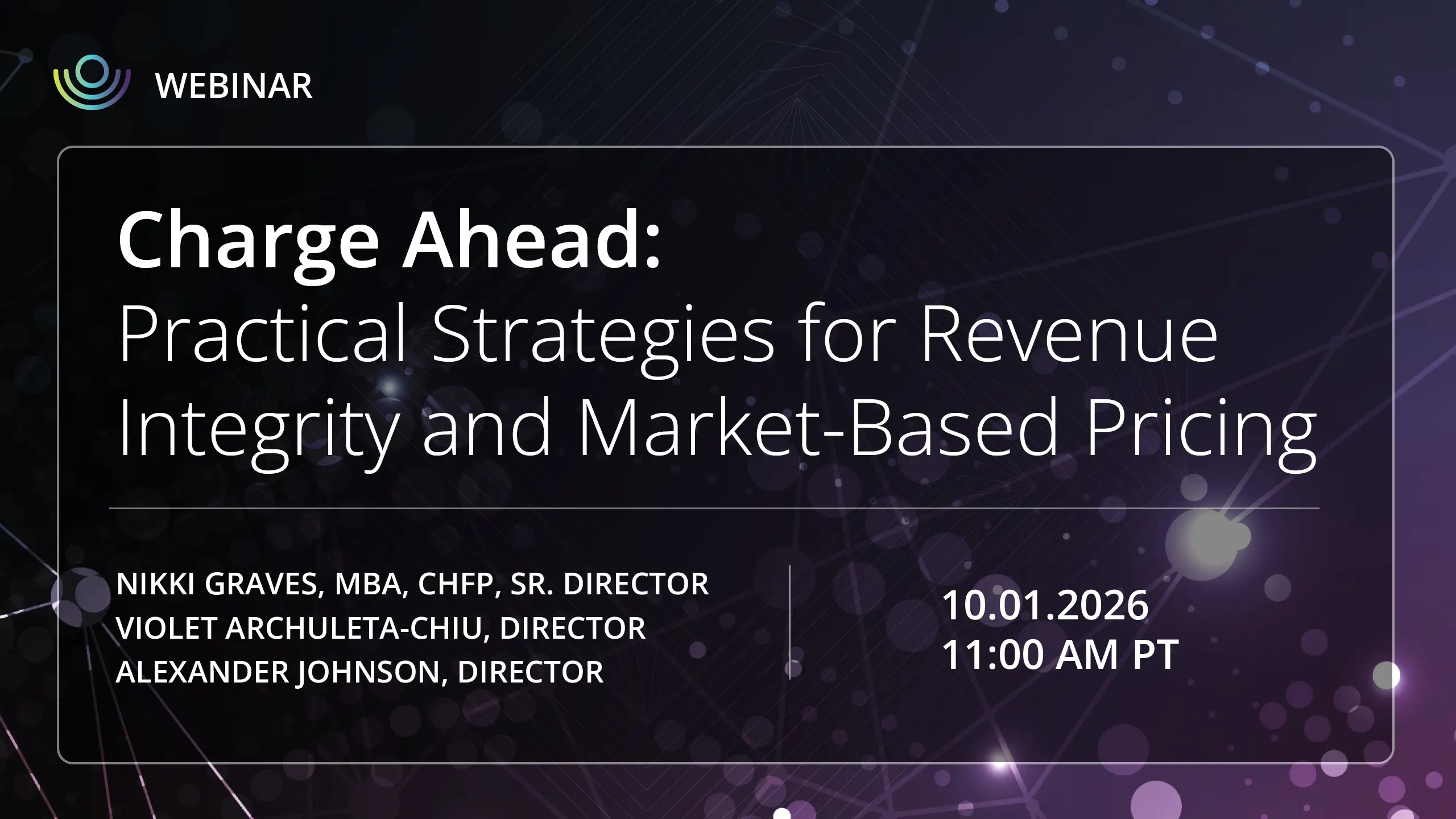 WEBINAR

Charge Ahead:
Practical Strategies for Revenue Integrity and Market-Based Pricing

NIKKI GRAVES, MBA, CHFP, SR. DIRECTOR
VIOLET ARCHULETA-CHIU, DIRECTOR
ALEXANDER JOHNSON, DIRECTOR

10.01.2026
11:00 AM PT